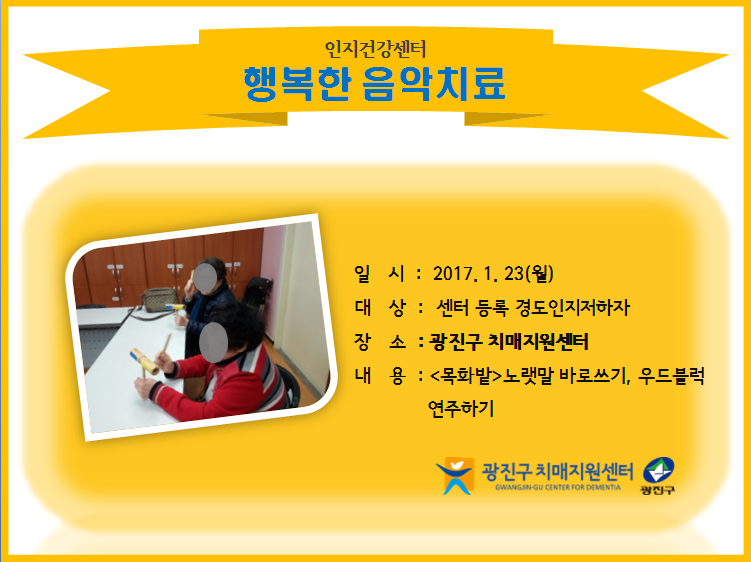 인지건강센터
행복한 음악치료

일 시 : 2017. 1. 23(월)
대 상 : 센터 등록 경도인지저하자
장 소 : 광진구 치매지원센터
내 용 : <목화밭>노랫말 바로쓰기, 우드블럭 연주하기

광진구 치매지원센터
GWANGJIN-GU CENTER FOR DEMENTIA
광진구